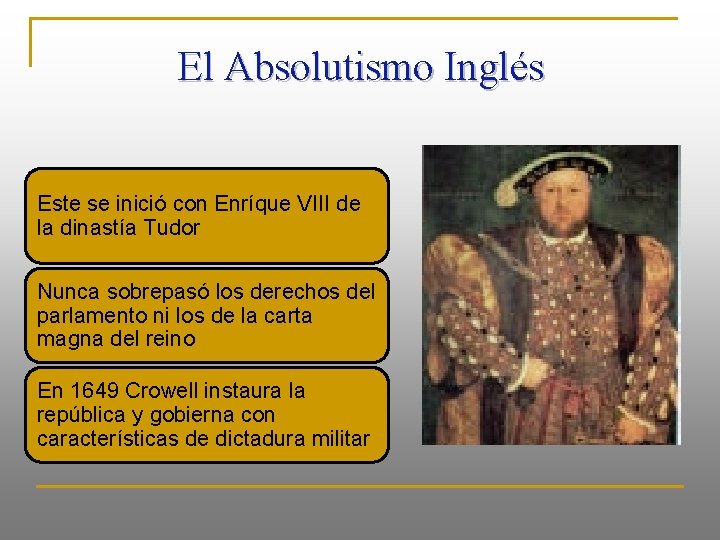 El Absolutismo Inglés

Este se inició con Enríque VIII de la dinastía Tudor

Nunca sobrepasó los derechos del parlamento ni los de la carta magna del reino

En 1649 Crowell instaura la república y gobierna con características de dictadura militar